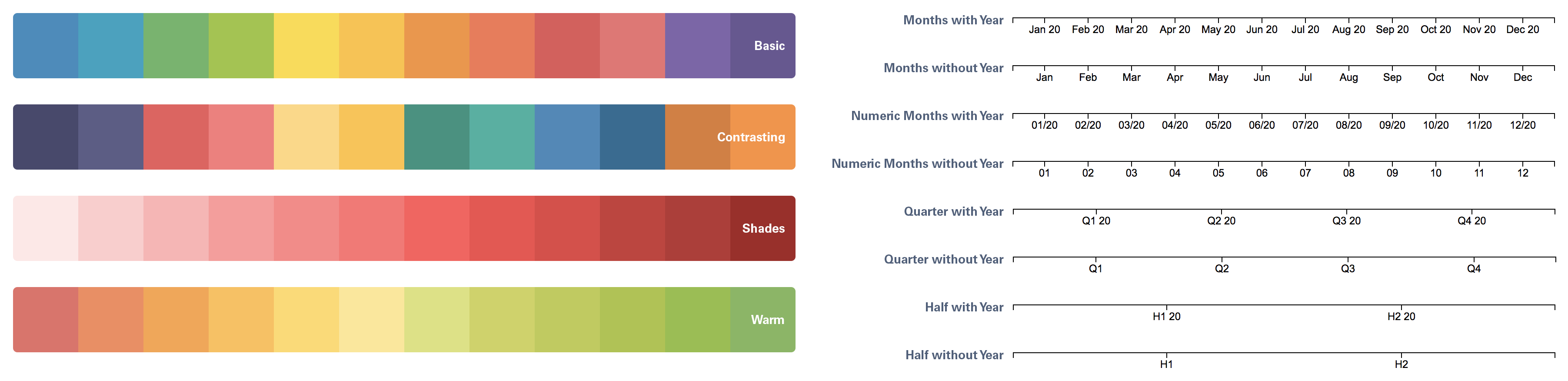 Basic

Contrasting

Shades

Warm

Months with Year
Jan 20 Feb 20 Mar 20 Apr 20 May 20 Jun 20 Jul 20 Aug 20 Sep 20 Oct 20 Nov 20 Dec 20

Months without Year
Jan Feb Mar Apr May Jun Jul Aug Sep Oct Nov Dec

Numeric Months with Year
01/20 02/20 03/20 04/20 05/20 06/20 07/20 08/20 09/20 10/20 11/20 12/20

Numeric Months without Year
01 02 03 04 05 06 07 08 09 10 11 12

Quarter with Year
Q1 20 Q2 20 Q3 20 Q4 20

Quarter without Year
Q1 Q2 Q3 Q4

Half with Year
H1 20 H2 20

Half without Year
H1 H2